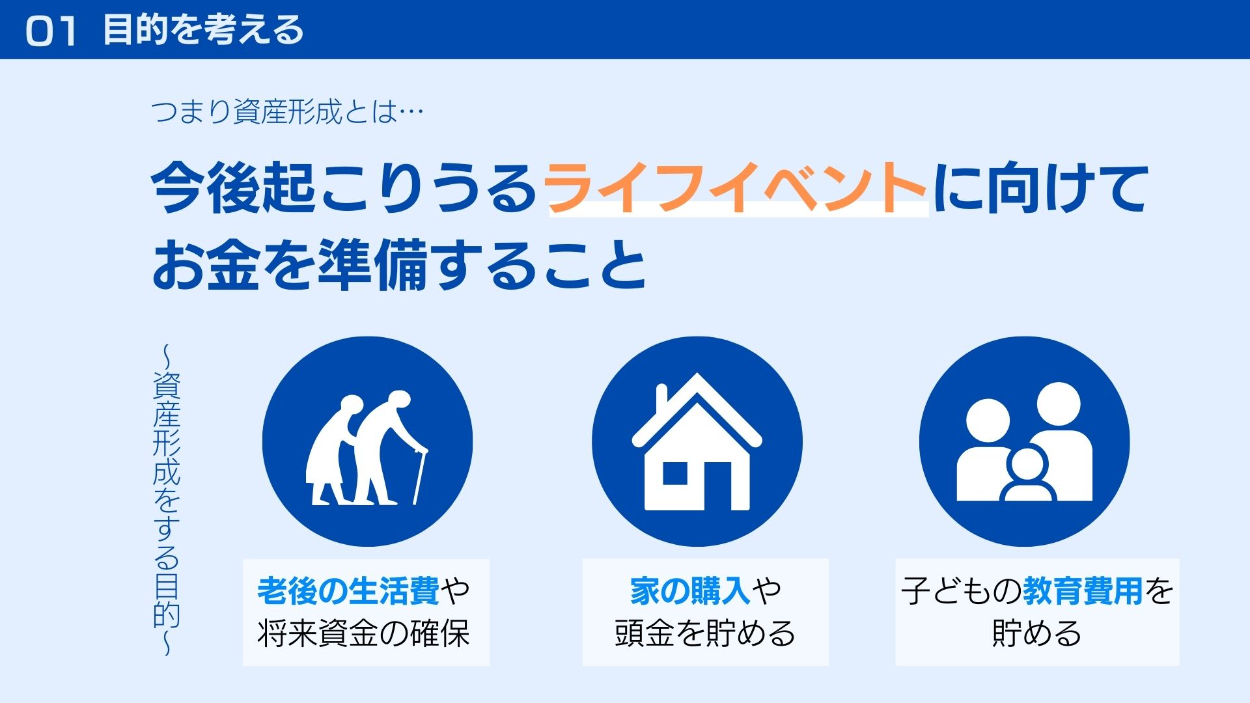 01 目的を考える

つまり資産形成とは…

今後起こりうるライフイベントに向けてお金を準備すること

~資産形成をする目的~

老後の生活費や将来資金の確保

家の購入や頭金を貯める

子どもの教育費用を貯める